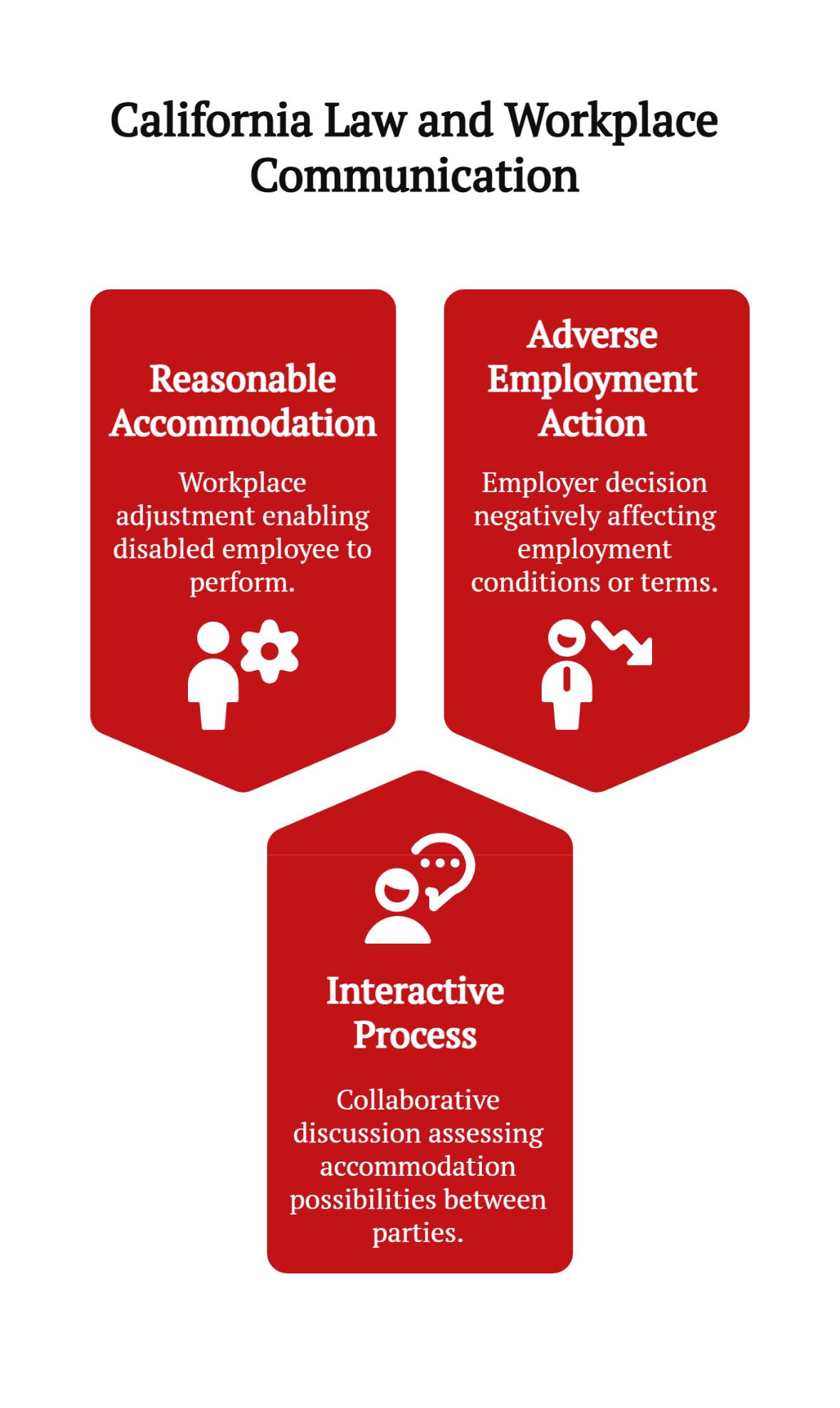 California Law and Workplace Communication

Reasonable Accommodation

Workplace adjustment enabling disabled employee to perform.

Adverse Employment Action

Employer decision negatively affecting employment conditions or terms.

Interactive Process

Collaborative discussion assessing accommodation possibilities between parties.